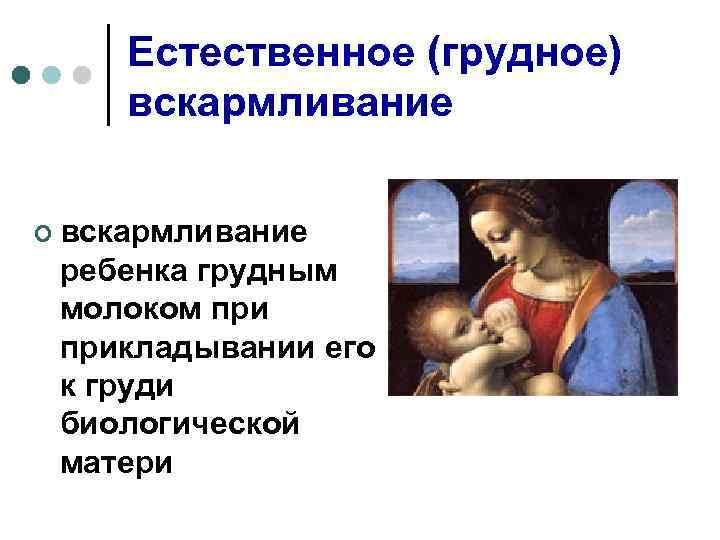 Естественное (грудное) вскармливание

вскармливание ребенка грудным молоком при прикладывании его к груди биологической матери